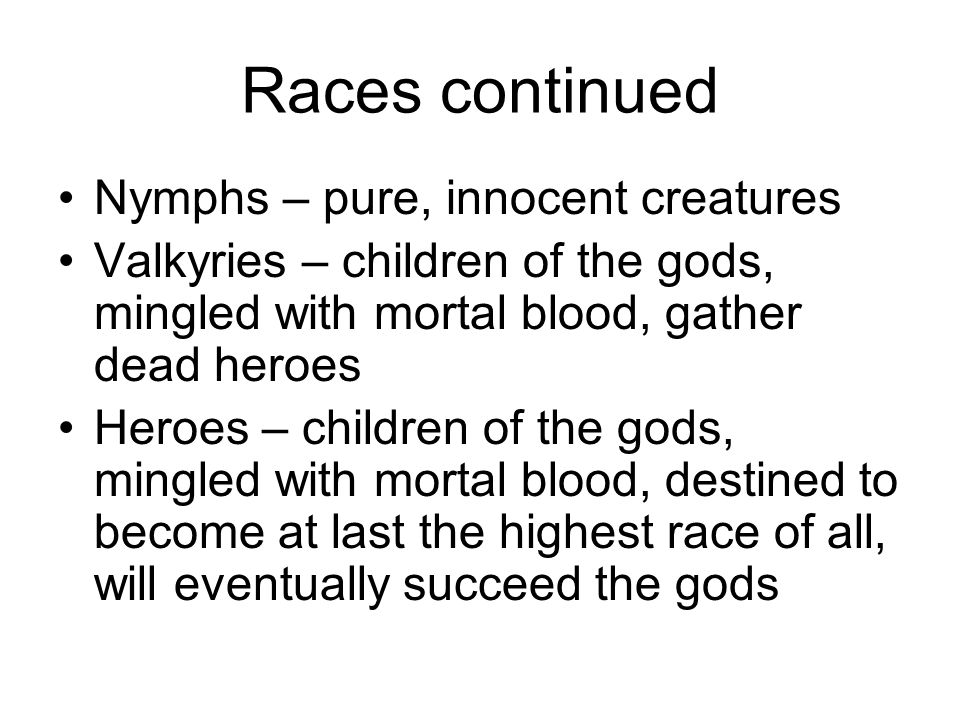 Races continued

• Nymphs – pure, innocent creatures
• Valkyries – children of the gods, mingled with mortal blood, gather dead heroes
• Heroes – children of the gods, mingled with mortal blood, destined to become at last the highest race of all, will eventually succeed the gods